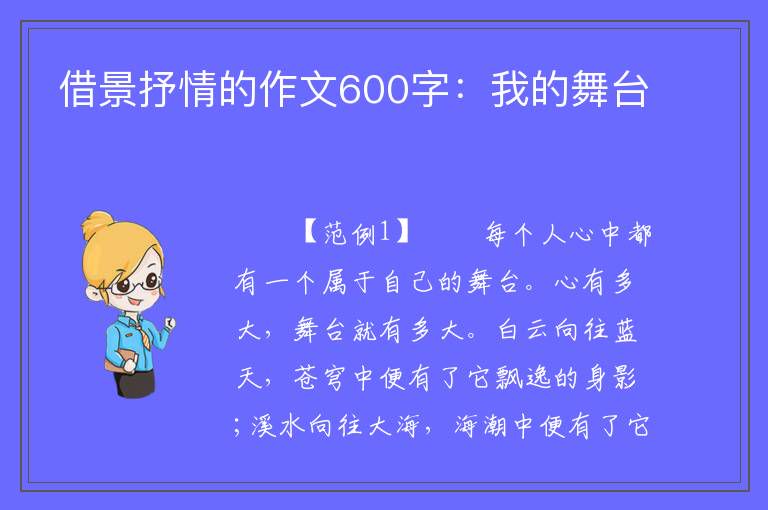 借景抒情的作文600字：我的舞台

【范例1】　　每个人心中都有一个属于自己的舞台。心有多大，舞台就有多大。白云向往蓝天，苍穹中便有了它飘逸的身影；溪水向往大海，海潮中便有了它